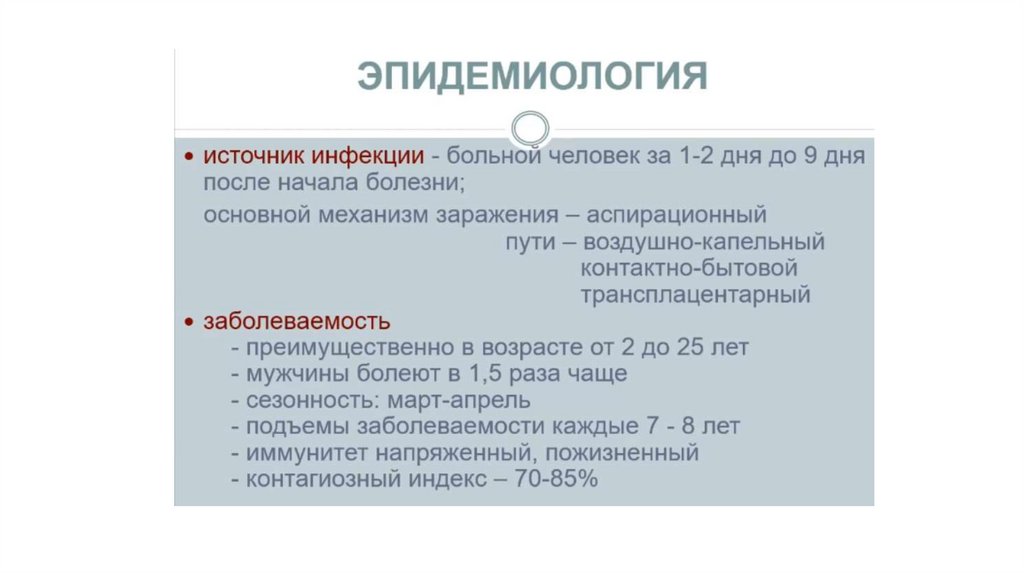 ЭПИДЕМИОЛОГИЯ

• источник инфекции - больной человек за 1-2 дня до 9 дня после начала болезни;

основной механизм заражения – аспирационный
пути – воздушно-капельный
контактно-бытовой
трансплацентарный

• заболеваемость
- преимущественно в возрасте от 2 до 25 лет
- мужчины болеют в 1,5 раза чаще
- сезонность: март-апрель
- подъемы заболеваемости каждые 7 - 8 лет
- иммунитет напряженный, пожизненный
- контагиозный индекс – 70-85%